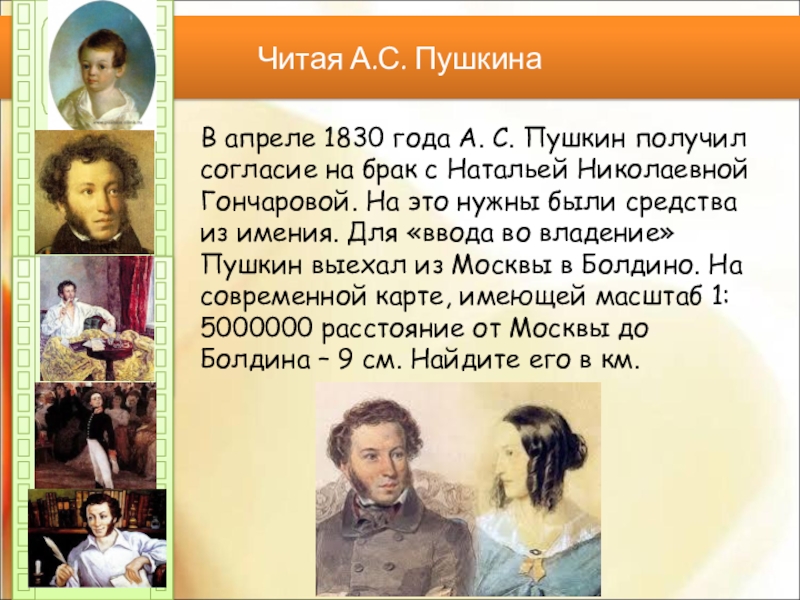 Читая А.С. Пушкина

В апреле 1830 года А. С. Пушкин получил согласие на брак с Натальей Николаевной Гончаровой. На это нужны были средства из имения. Для «ввода во владение» Пушкин выехал из Москвы в Болдино. На современной карте, имеющей масштаб 1: 5000000 расстояние от Москвы до Болдина – 9 см. Найдите его в км.